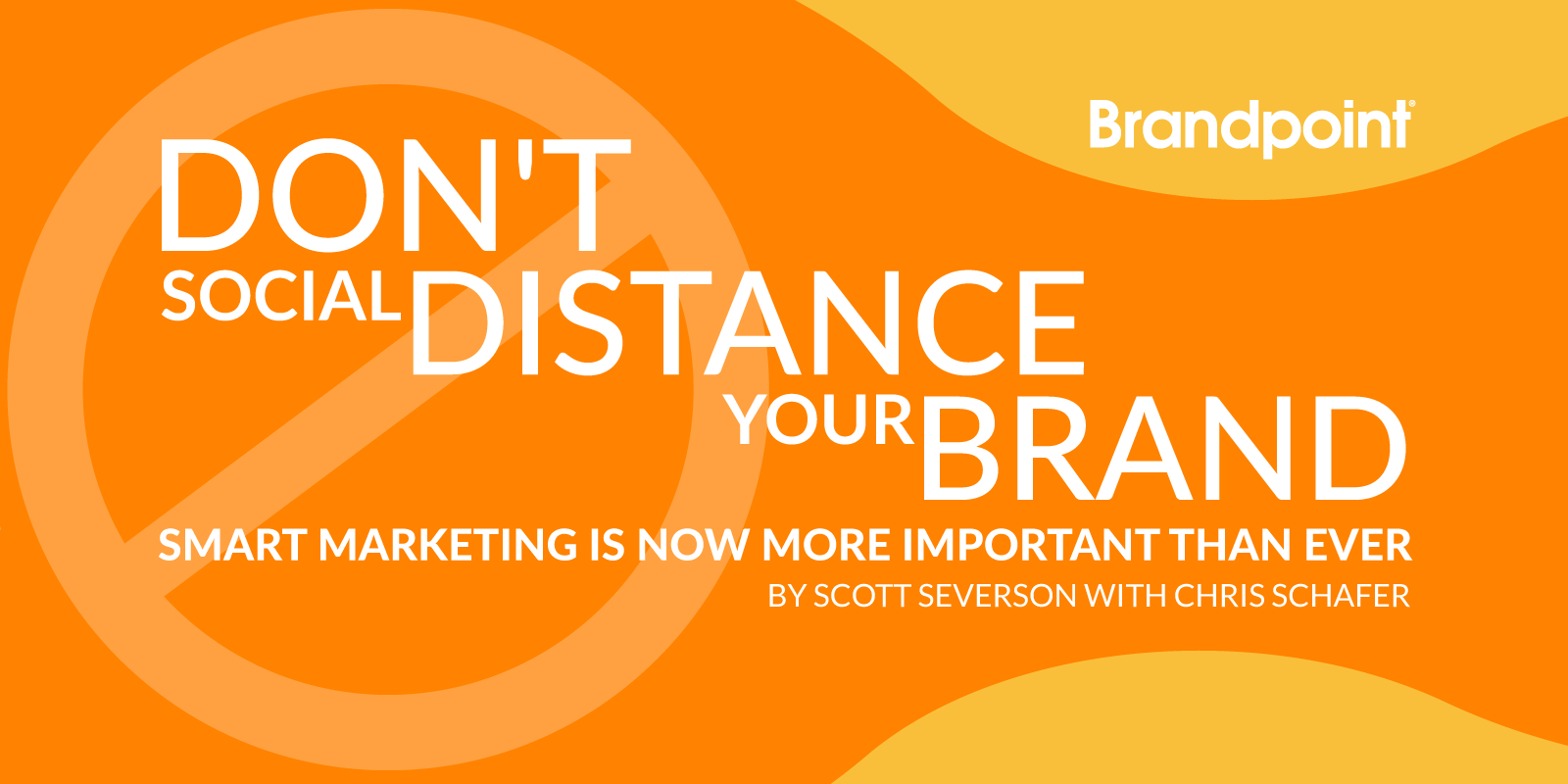 Brandpoint®

DON'T SOCIAL DISTANCE YOUR BRAND

SMART MARKETING IS NOW MORE IMPORTANT THAN EVER

BY SCOTT SEVERSON WITH CHRIS SCHAFER